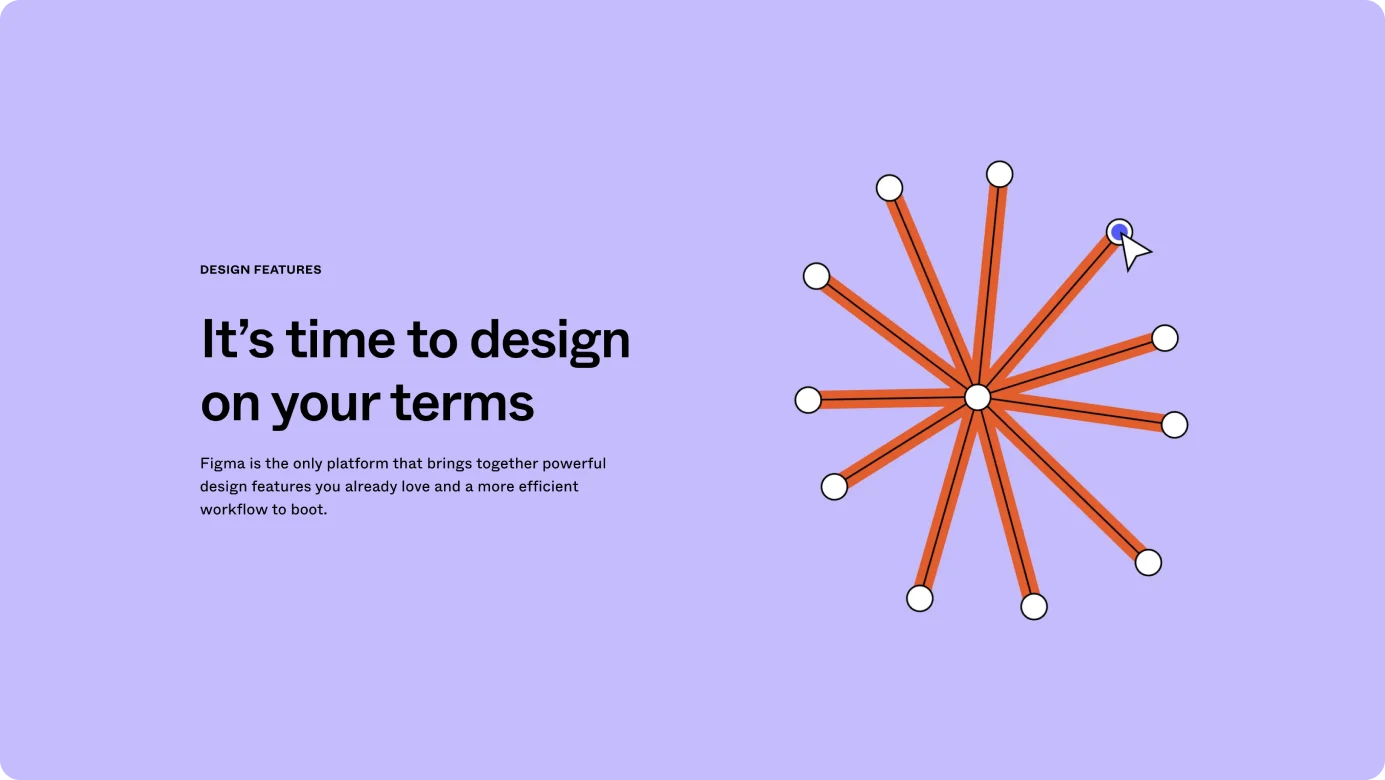 DESIGN FEATURES

It’s time to design on your terms

Figma is the only platform that brings together powerful design features you already love and a more efficient workflow to boot.